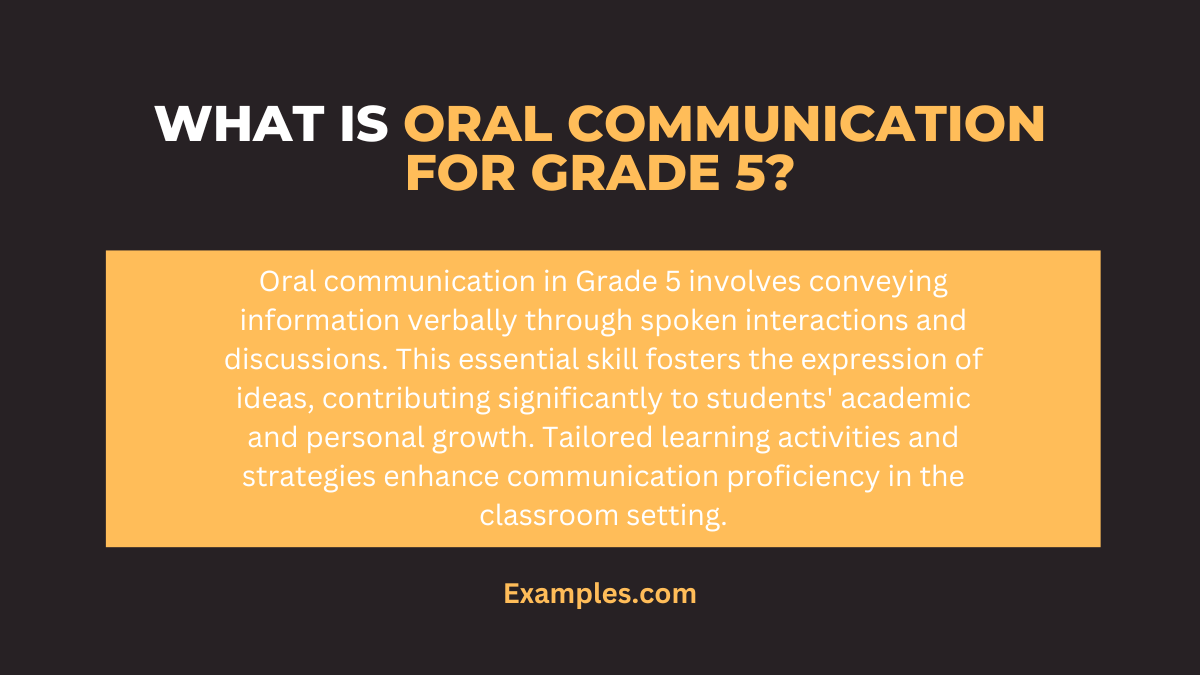 WHAT IS ORAL COMMUNICATION FOR GRADE 5?

Oral communication in Grade 5 involves conveying information verbally through spoken interactions and discussions. This essential skill fosters the expression of ideas, contributing significantly to students' academic and personal growth. Tailored learning activities and strategies enhance communication proficiency in the classroom setting.

Examples.com